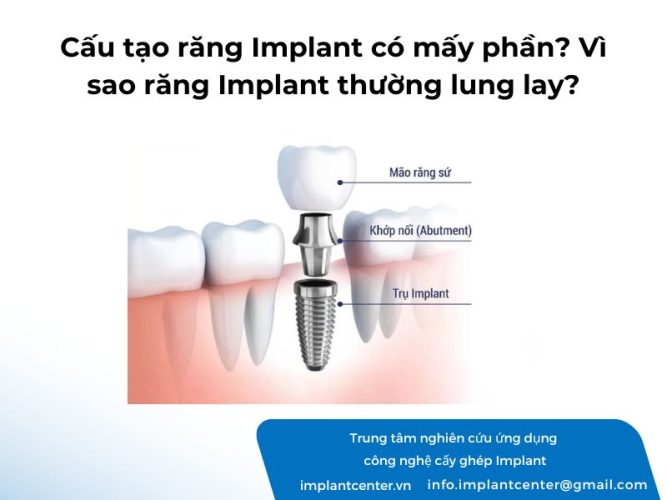 Cấu tạo răng Implant có mấy phần? Vì sao răng Implant thường lung lay?

Mão răng sứ

Khớp nối (Abutment)

Trụ Implant

Trung tâm nghiên cứu ứng dụng công nghệ cấy ghép Implant

implantcenter.vn info.implantcenter@gmail.com